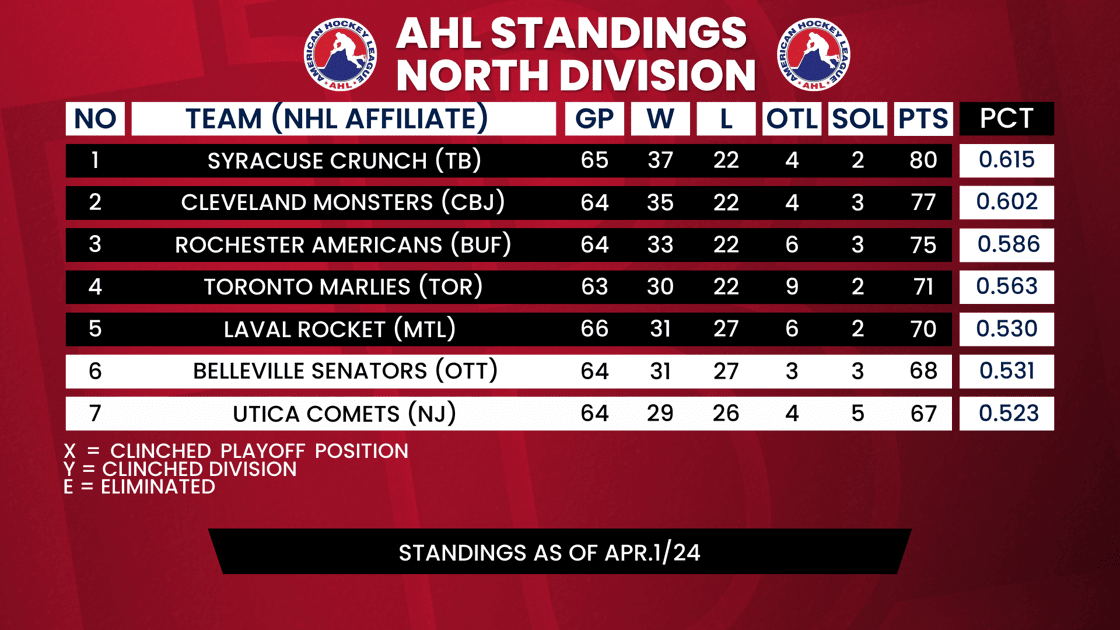 AMERICAN HOCKEY LEAGUE AHL

AHL STANDINGS
NORTH DIVISION

AMERICAN HOCKEY LEAGUE AHL

| NO | TEAM (NHL AFFILIATE) | GP | W | L | OTL | SOL | PTS | PCT |
|---|---|---|---|---|---|---|---|---|
| 1 | SYRACUSE CRUNCH (TB) | 65 | 37 | 22 | 4 | 2 | 80 | 0.615 |
| 2 | CLEVELAND MONSTERS (CBJ) | 64 | 35 | 22 | 4 | 3 | 77 | 0.602 |
| 3 | ROCHESTER AMERICANS (BUF) | 64 | 33 | 22 | 6 | 3 | 75 | 0.586 |
| 4 | TORONTO MARLIES (TOR) | 63 | 30 | 22 | 9 | 2 | 71 | 0.563 |
| 5 | LAVAL ROCKET (MTL) | 66 | 31 | 27 | 6 | 2 | 70 | 0.530 |
| 6 | BELLEVILLE SENATORS (OTT) | 64 | 31 | 27 | 3 | 3 | 68 | 0.531 |
| 7 | UTICA COMETS (NJ) | 64 | 29 | 26 | 4 | 5 | 67 | 0.523 |

X = CLINCHED PLAYOFF POSITION
Y = CLINCHED DIVISION
E = ELIMINATED

STANDINGS AS OF APR.1/24